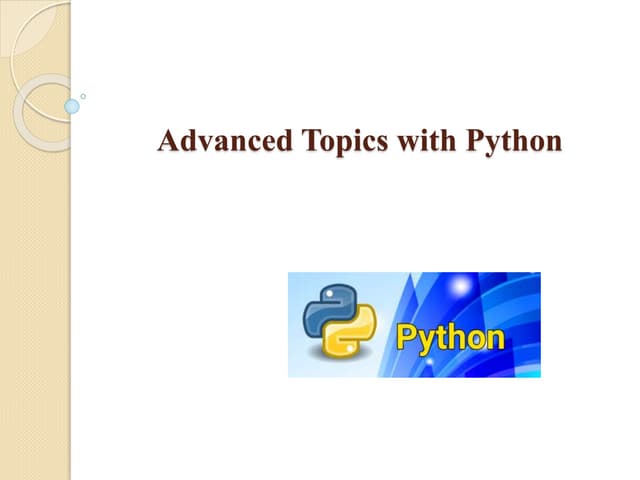 Advanced Topics with Python

Python